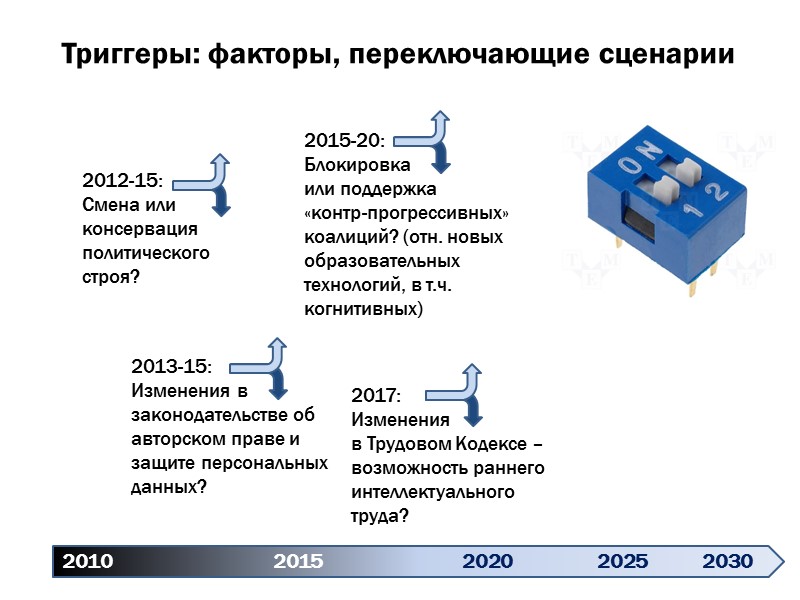 Триггеры: факторы, переключающие сценарии

2012-15: Смена или консервация политического строя?

2015-20: Блокировка или поддержка «контр-прогрессивных» коалиций? (отн. новых образовательных технологий, в т.ч. когнитивных)

ON 1 2

2013-15: Изменения в законодательстве об авторском праве и защите персональных данных?

2017: Изменения в Трудовом Кодексе – возможность раннего интеллектуального труда?

2010 2015 2020 2025 2030